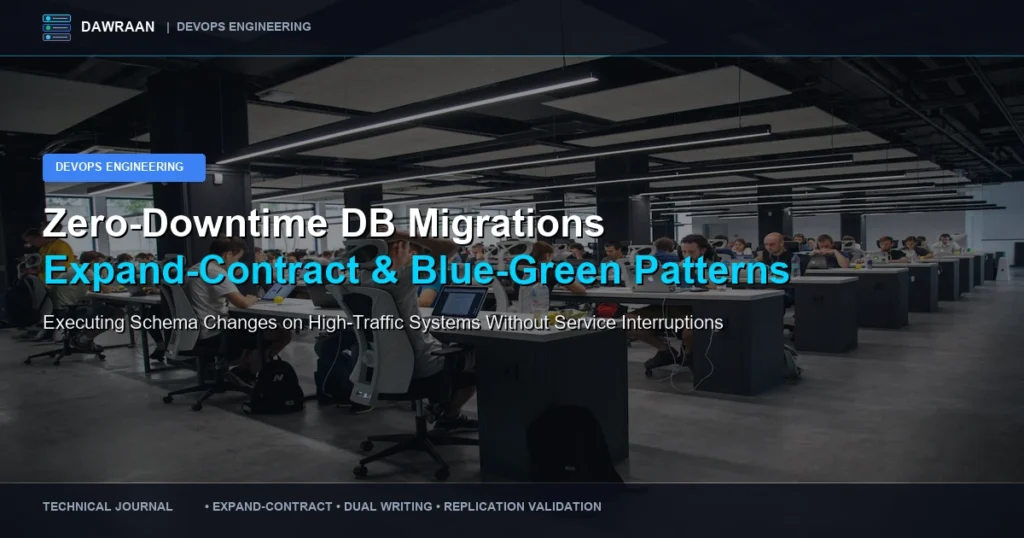 DAWRAAN | DEVOPS ENGINEERING

DEVOPS ENGINEERING

Zero-Downtime DB Migrations
Expand-Contract & Blue-Green Patterns

Executing Schema Changes on High-Traffic Systems Without Service Interruptions

TECHNICAL JOURNAL • EXPAND-CONTRACT • DUAL WRITING • REPLICATION VALIDATION